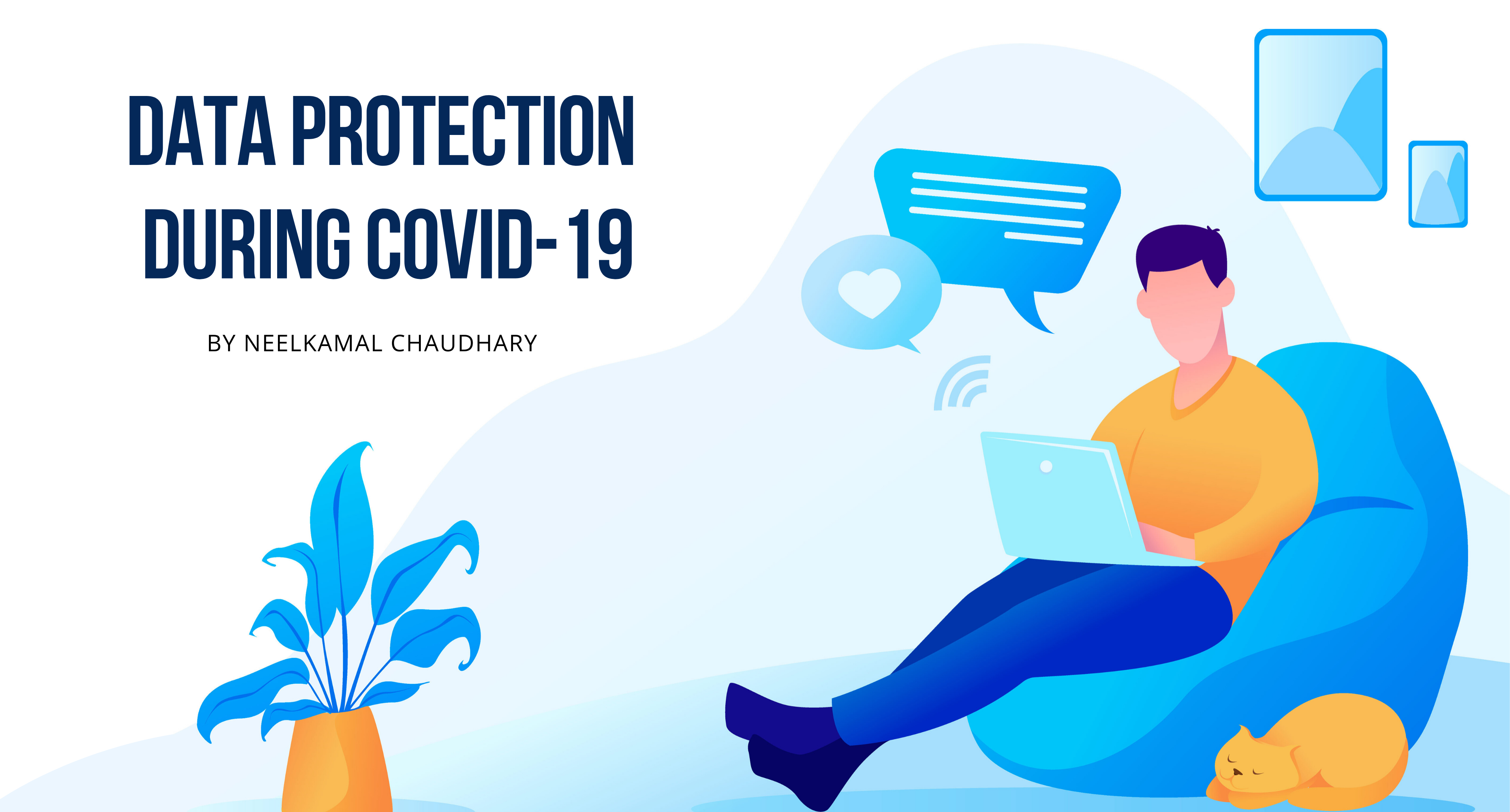 DATA PROTECTION DURING COVID-19

BY NEELKAMAL CHAUDHARY